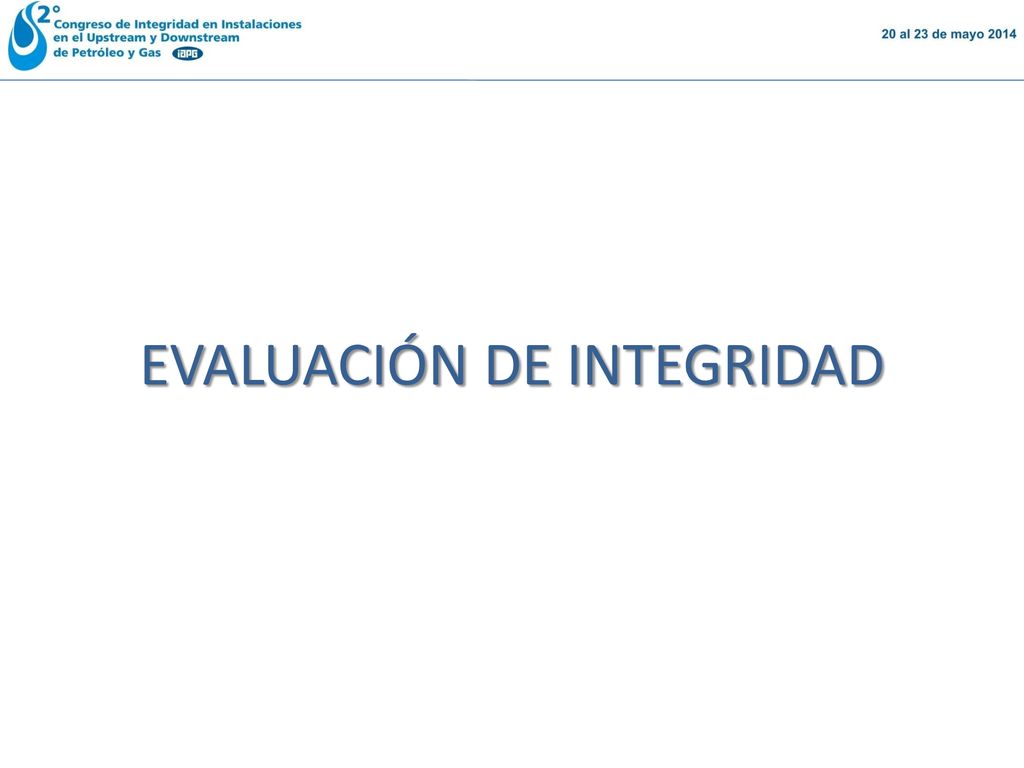 2°
Congreso de Integridad en Instalaciones en el Upstream y Downstream de Petróleo y Gas
IAPG

20 al 23 de mayo 2014

EVALUACIÓN DE INTEGRIDAD